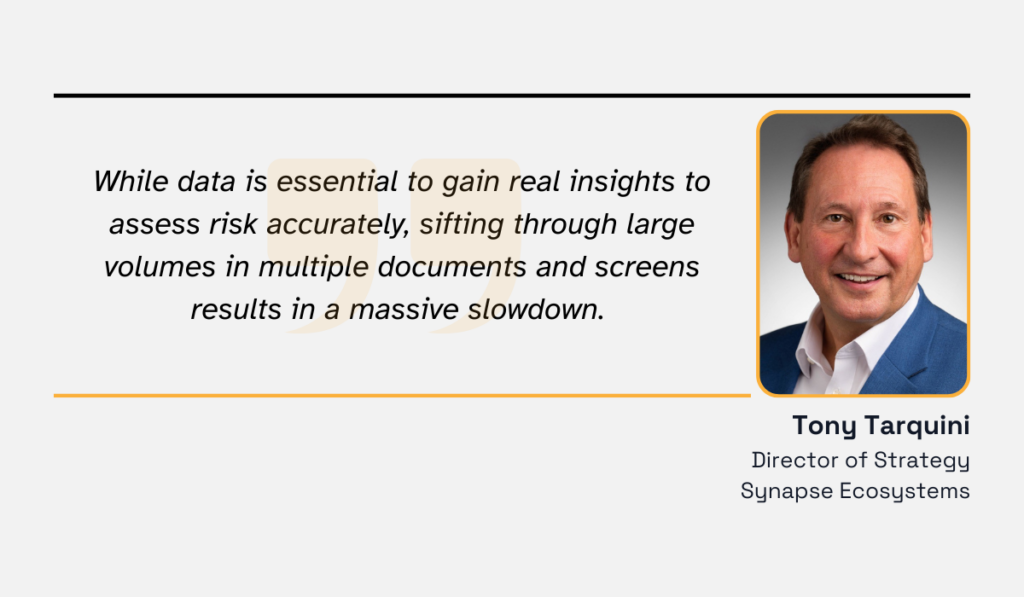 While data is essential to gain real insights to assess risk accurately, sifting through large volumes in multiple documents and screens results in a massive slowdown.

Tony Tarquini
Director of Strategy
Synapse Ecosystems